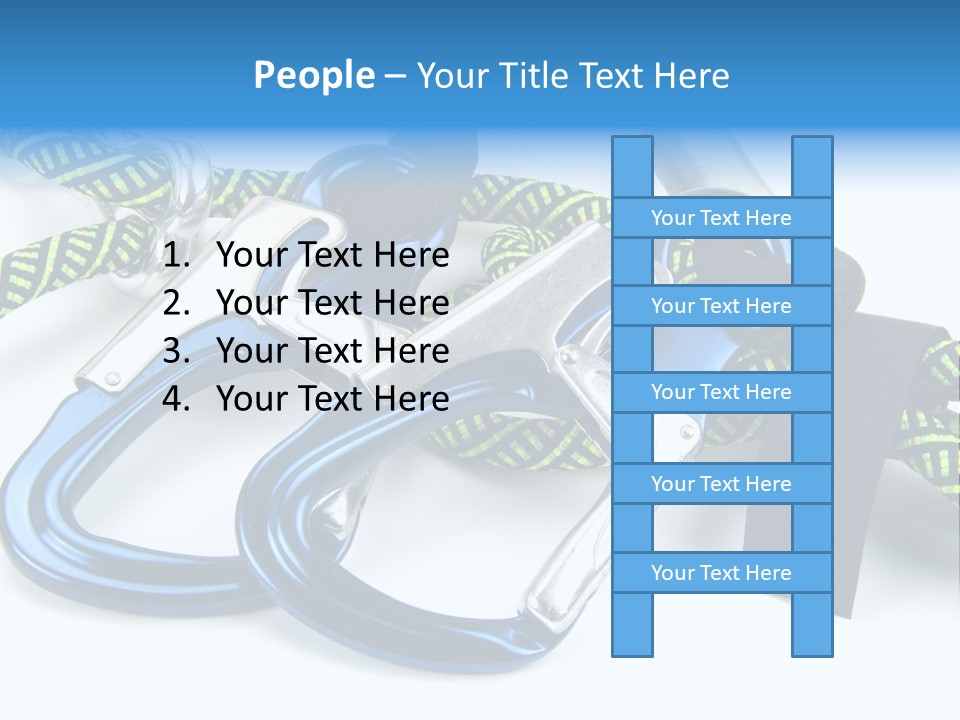 People – Your Title Text Here

1. Your Text Here
2. Your Text Here
3. Your Text Here
4. Your Text Here

Your Text Here

Your Text Here

Your Text Here

Your Text Here

Your Text Here